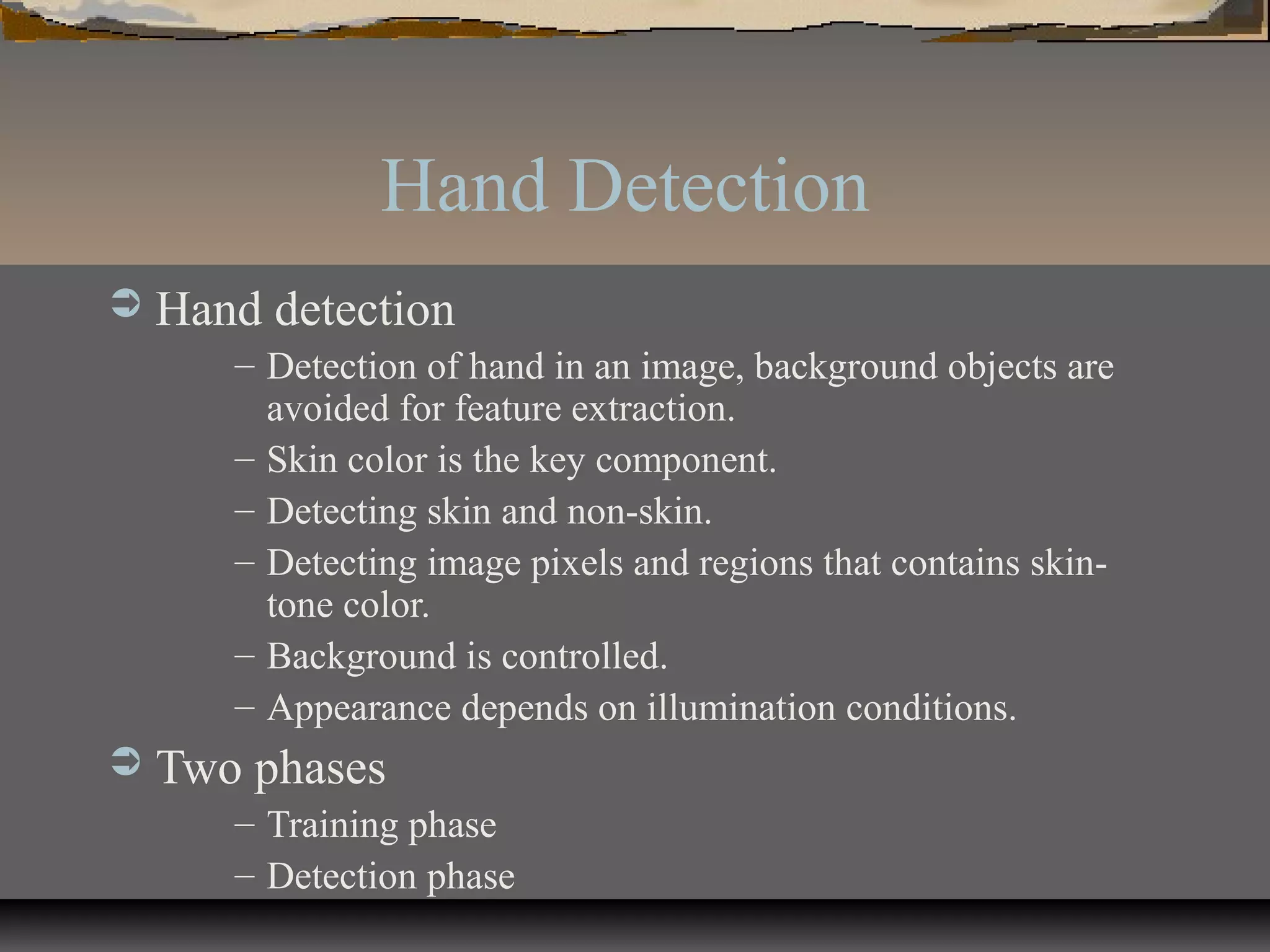 Hand Detection

➲ Hand detection
– Detection of hand in an image, background objects are avoided for feature extraction.
– Skin color is the key component.
– Detecting skin and non-skin.
– Detecting image pixels and regions that contains skin-tone color.
– Background is controlled.
– Appearance depends on illumination conditions.

➲ Two phases
– Training phase
– Detection phase